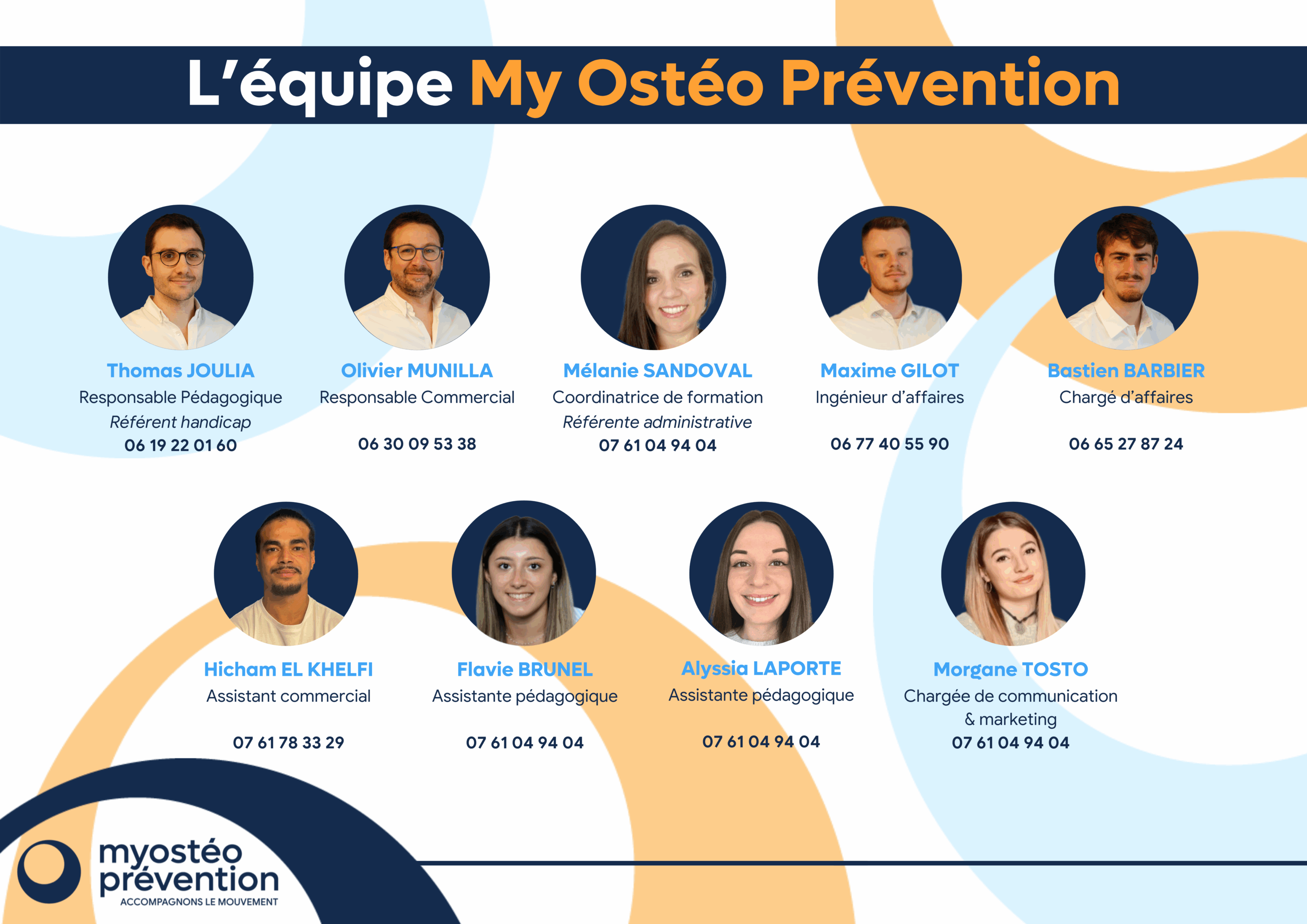 L'équipe My Ostéo Prévention

Thomas JOULIA
Responsable Pédagogique
Référent handicap
06 19 22 01 60

Olivier MUNILLA
Responsable Commercial
06 30 09 53 38

Mélanie SANDOVAL
Coordinatrice de formation
Référente administrative
07 61 04 94 04

Maxime GILOT
Ingénieur d'affaires
06 77 40 55 90

Bastien BARBIER
Chargé d'affaires
06 65 27 87 24

Hicham EL KHELFI
Assistant commercial
07 61 78 33 29

Flavie BRUNEL
Assistante pédagogique
07 61 04 94 04

Alyssia LAPORTE
Assistante pédagogique
07 61 04 94 04

Morgane TOSTO
Chargée de communication & marketing
07 61 04 94 04

myostéo prévention
ACCOMPAGNONS LE MOUVEMENT